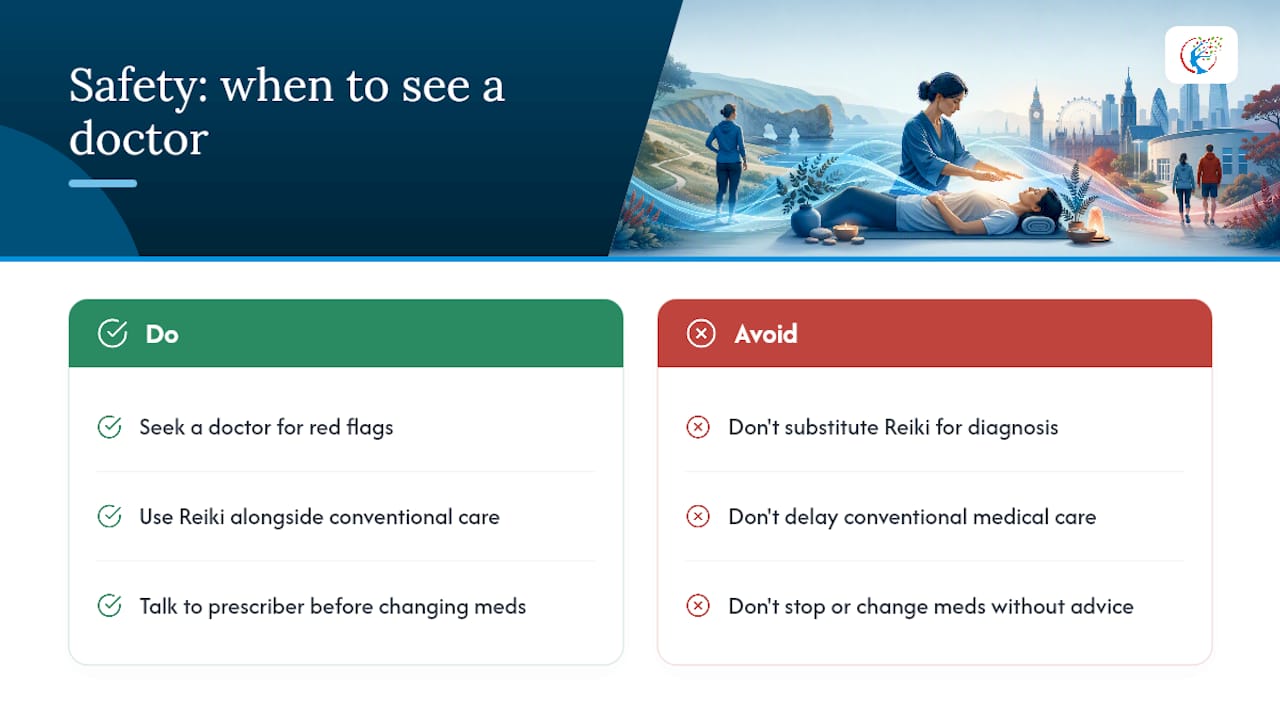 Safety: when to see a doctor

Do

Seek a doctor for red flags

Use Reiki alongside conventional care

Talk to prescriber before changing meds

Avoid

Don't substitute Reiki for diagnosis

Don't delay conventional medical care

Don't stop or change meds without advice